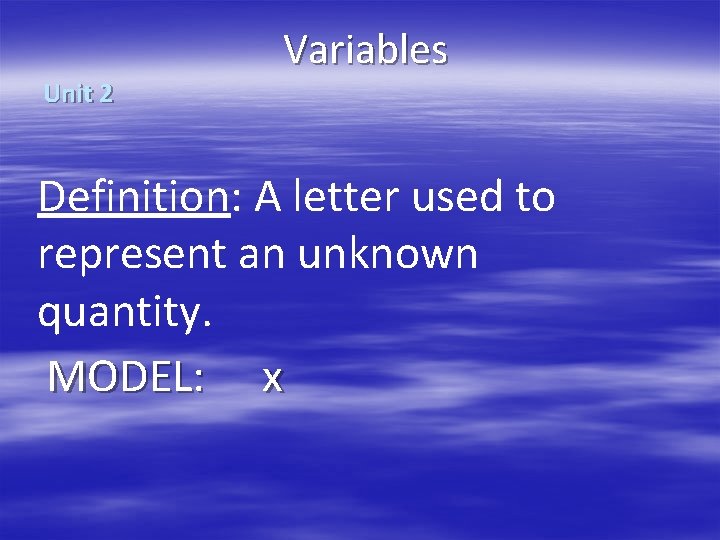 Variables

Unit 2

Definition: A letter used to represent an unknown quantity.

MODEL: x